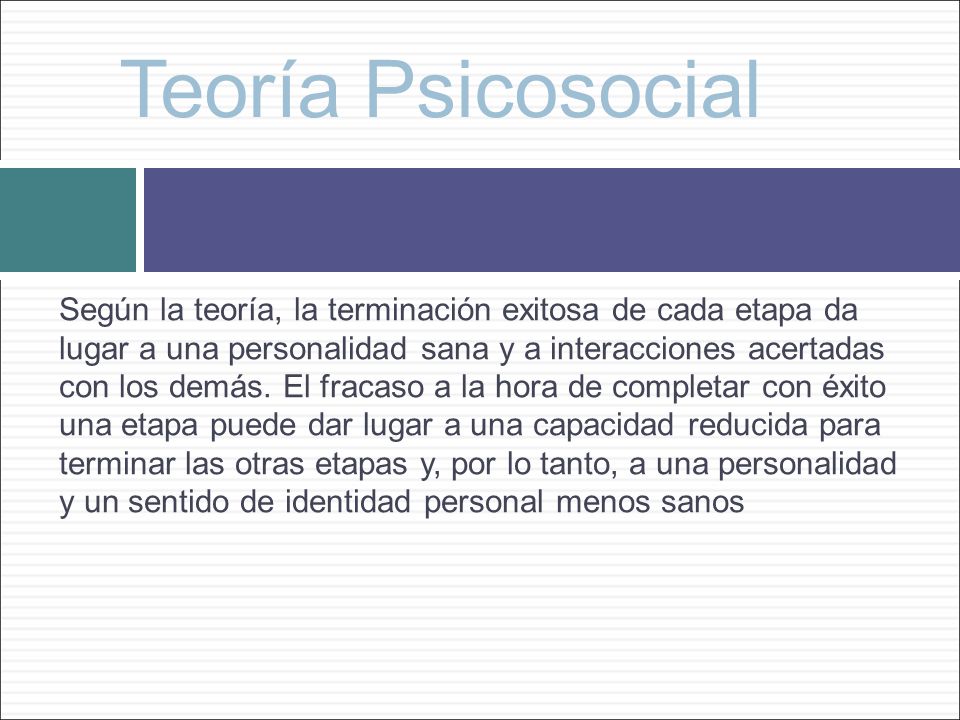 Teoría Psicosocial

Según la teoría, la terminación exitosa de cada etapa da lugar a una personalidad sana y a interacciones acertadas con los demás. El fracaso a la hora de completar con éxito una etapa puede dar lugar a una capacidad reducida para terminar las otras etapas y, por lo tanto, a una personalidad y un sentido de identidad personal menos sanos